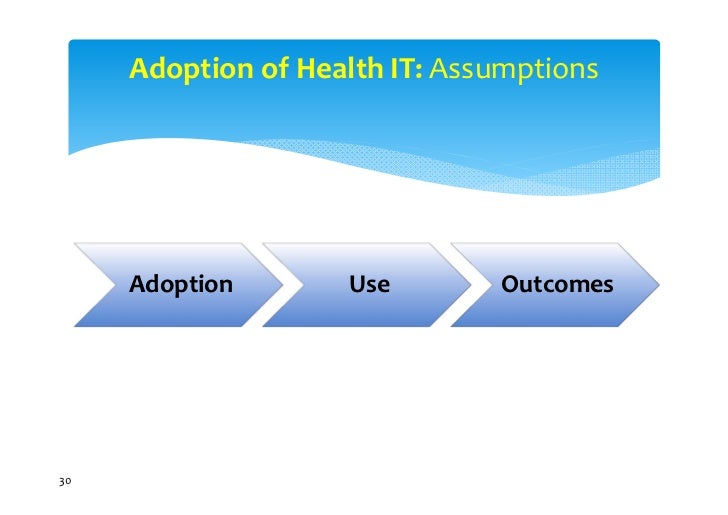 Adoption of Health IT: Assumptions

Adoption

Use

Outcomes

30